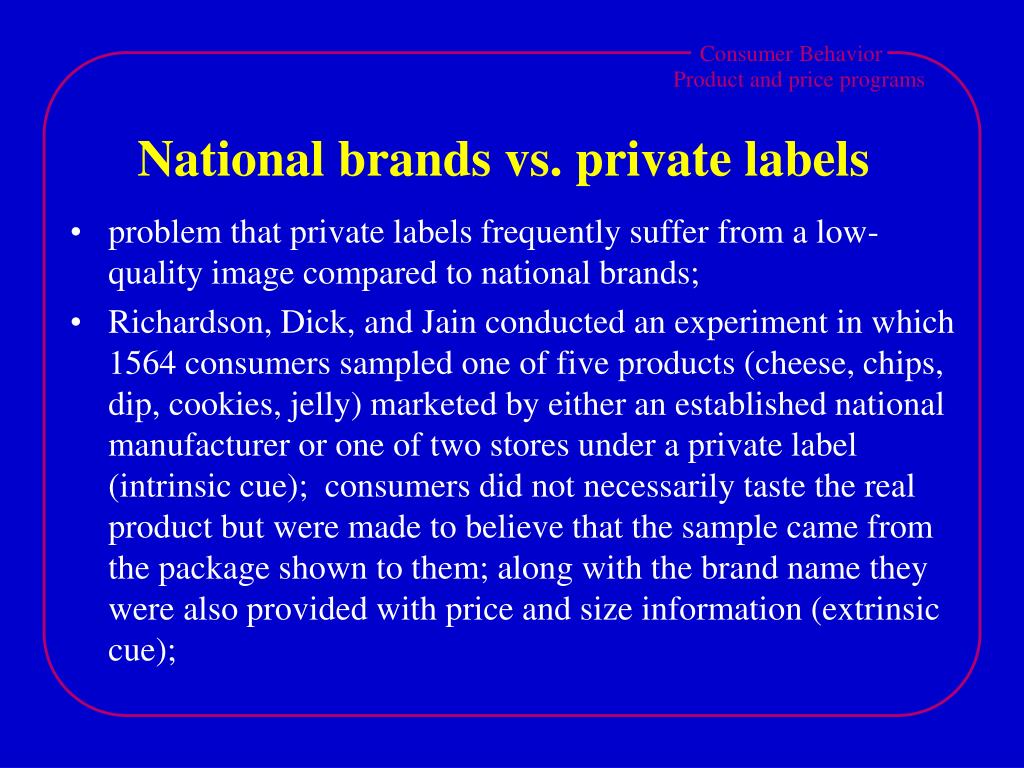 Consumer Behavior
Product and price programs

National brands vs. private labels

• problem that private labels frequently suffer from a low-quality image compared to national brands;
• Richardson, Dick, and Jain conducted an experiment in which 1564 consumers sampled one of five products (cheese, chips, dip, cookies, jelly) marketed by either an established national manufacturer or one of two stores under a private label (intrinsic cue); consumers did not necessarily taste the real product but were made to believe that the sample came from the package shown to them; along with the brand name they were also provided with price and size information (extrinsic cue);